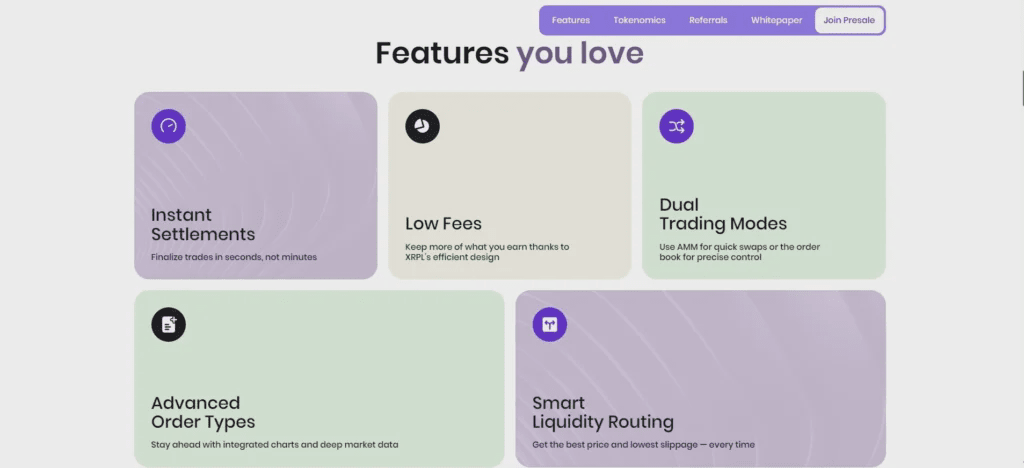 Features Tokenomics Referrals Whitepaper Join Presale

Features you love

Instant Settlements
Finalize trades in seconds, not minutes

Low Fees
Keep more of what you earn thanks to XRPL's efficient design

Dual Trading Modes
Use AMM for quick swaps or the order book for precise control

Advanced Order Types
Stay ahead with integrated charts and deep market data

Smart Liquidity Routing
Get the best price and lowest slippage — every time